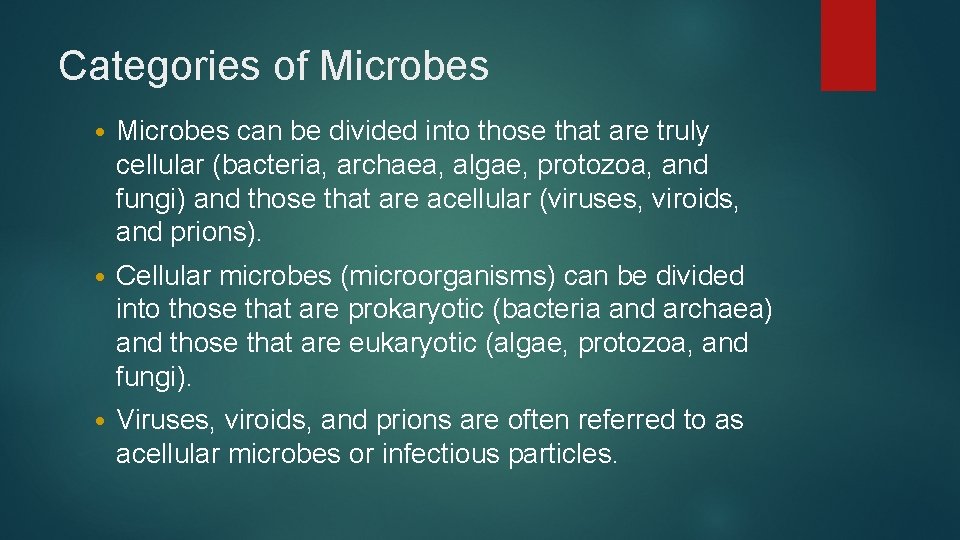 Categories of Microbes

• Microbes can be divided into those that are truly cellular (bacteria, archaea, algae, protozoa, and fungi) and those that are acellular (viruses, viroids, and prions).

• Cellular microbes (microorganisms) can be divided into those that are prokaryotic (bacteria and archaea) and those that are eukaryotic (algae, protozoa, and fungi).

• Viruses, viroids, and prions are often referred to as acellular microbes or infectious particles.